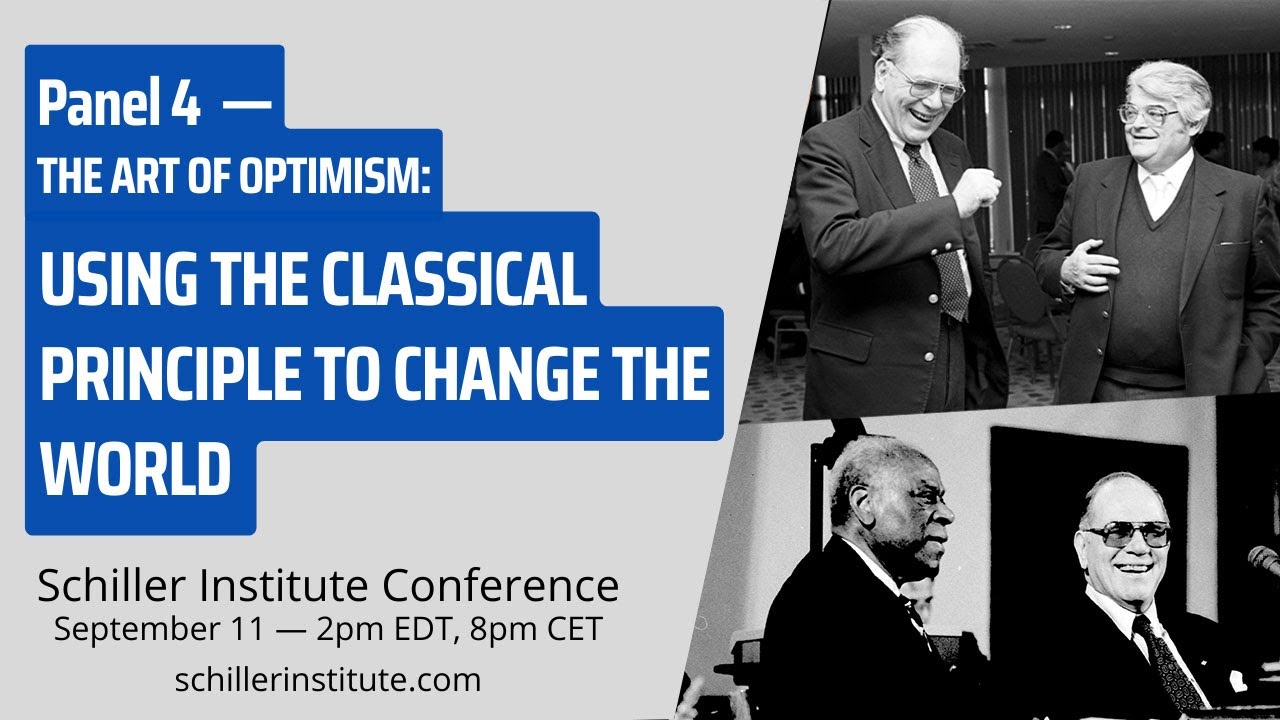 Panel 4 —
THE ART OF OPTIMISM:
USING THE CLASSICAL PRINCIPLE TO CHANGE THE WORLD

Schiller Institute Conference
September 11 — 2pm EDT, 8pm CET
schillerinstitute.com